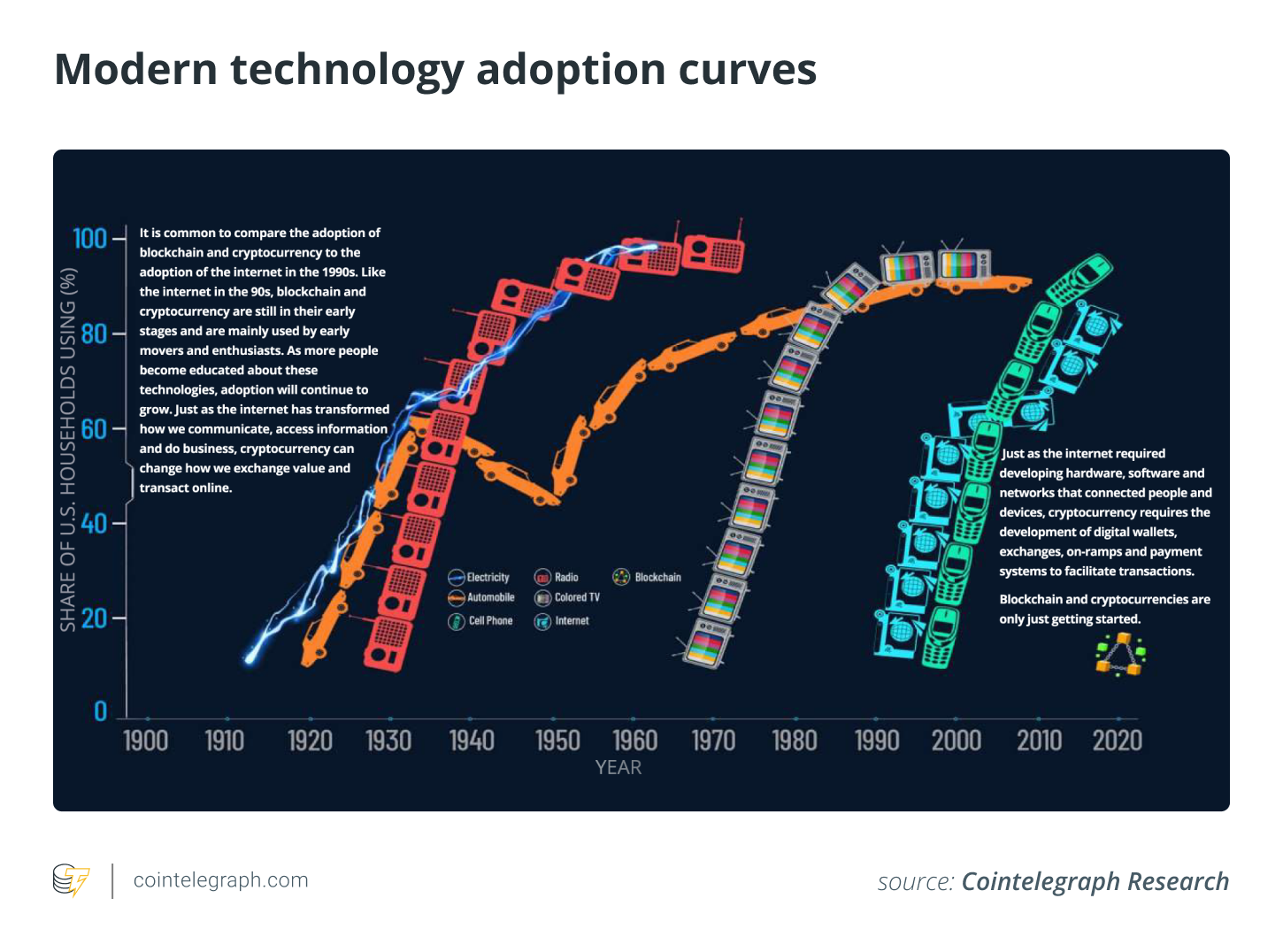 Modern technology adoption curves

SHARE OF U.S. HOUSEHOLDS USING (%)

100
80
60
40
20
0

It is common to compare the adoption of blockchain and cryptocurrency to the adoption of the internet in the 1990s. Like the internet in the 90s, blockchain and cryptocurrency are still in their early stages and are mainly used by early movers and enthusiasts. As more people become educated about these technologies, adoption will continue to grow. Just as the internet has transformed how we communicate, access information and do business, cryptocurrency can change how we exchange value and transact online.

Electricity
Automobile
Cell Phone
Radio
Colored TV
Internet
Blockchain

Just as the internet required developing hardware, software and networks that connected people and devices, cryptocurrency requires the development of digital wallets, exchanges, on-ramps and payment systems to facilitate transactions.

Blockchain and cryptocurrencies are only just getting started.

1900 1910 1920 1930 1940 1950 1960 1970 1980 1990 2000 2010 2020
YEAR

cointelegraph.com

source: Cointelegraph Research